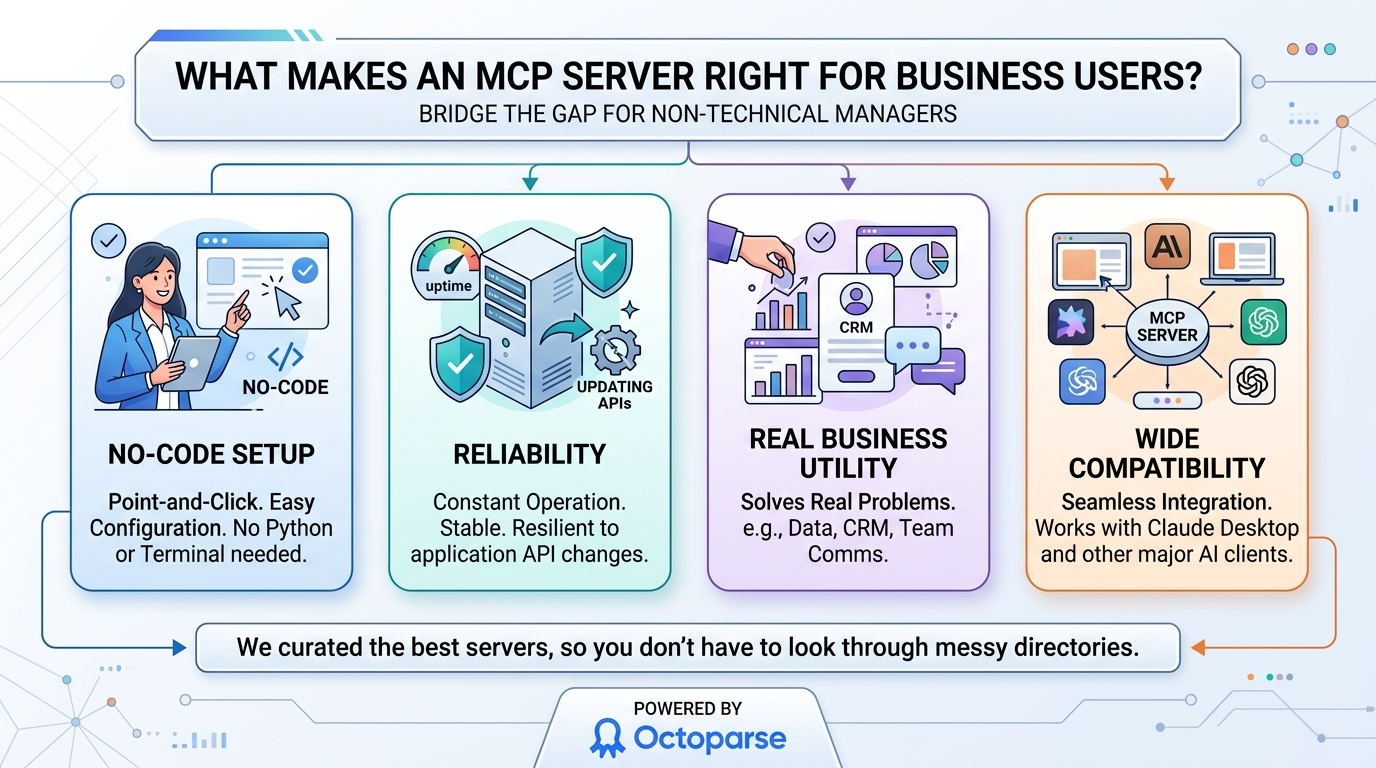 WHAT MAKES AN MCP SERVER RIGHT FOR BUSINESS USERS?
BRIDGE THE GAP FOR NON-TECHNICAL MANAGERS

</>
NO-CODE

NO-CODE SETUP

Point-and-Click. Easy Configuration. No Python or Terminal needed.

uptime

UPDATING APIs

RELIABILITY

Constant Operation. Stable. Resilient to application API changes.

CRM

REAL BUSINESS UTILITY

Solves Real Problems. e.g., Data, CRM, Team Comms.

AI

MCP SERVER

WIDE COMPATIBILITY

Seamless Integration. Works with Claude Desktop and other major AI clients.

We curated the best servers, so you don't have to look through messy directories.

POWERED BY
Octoparse